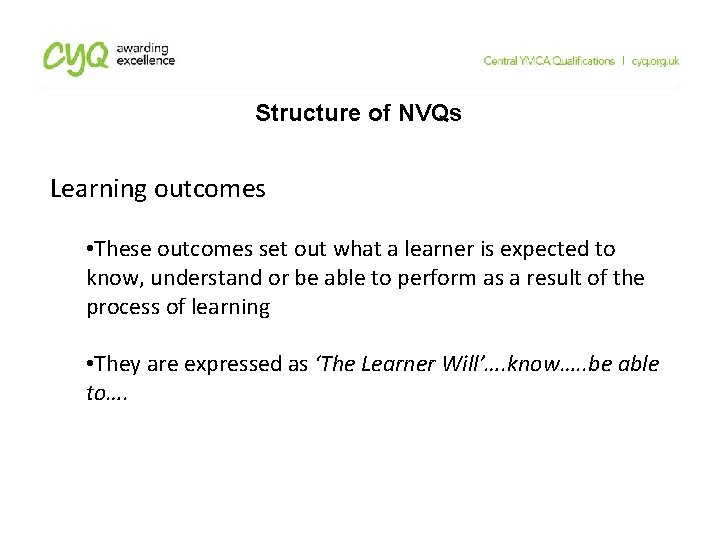 cyq awarding excellence

Central YMCA Qualifications | cyq.org.uk

Structure of NVQs

Learning outcomes

• These outcomes set out what a learner is expected to know, understand or be able to perform as a result of the process of learning

• They are expressed as 'The Learner Will'….know…..be able to….